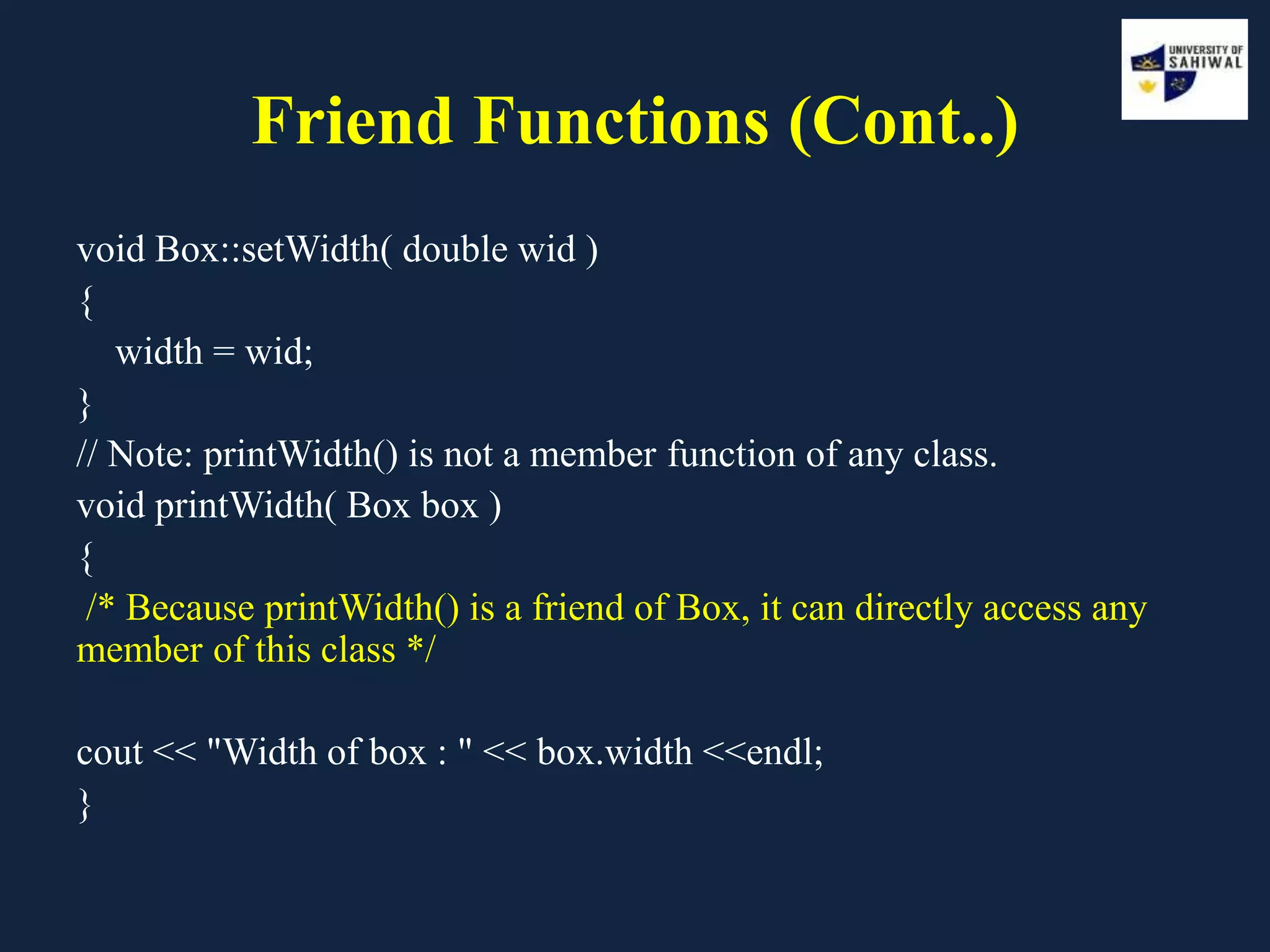 UNIVERSITY OF SAHIWAL

Friend Functions (Cont..)

void Box::setWidth( double wid )
{
width = wid;
}
// Note: printWidth() is not a member function of any class.
void printWidth( Box box )
{
/* Because printWidth() is a friend of Box, it can directly access any member of this class */

cout << "Width of box : " << box.width <<endl;
}